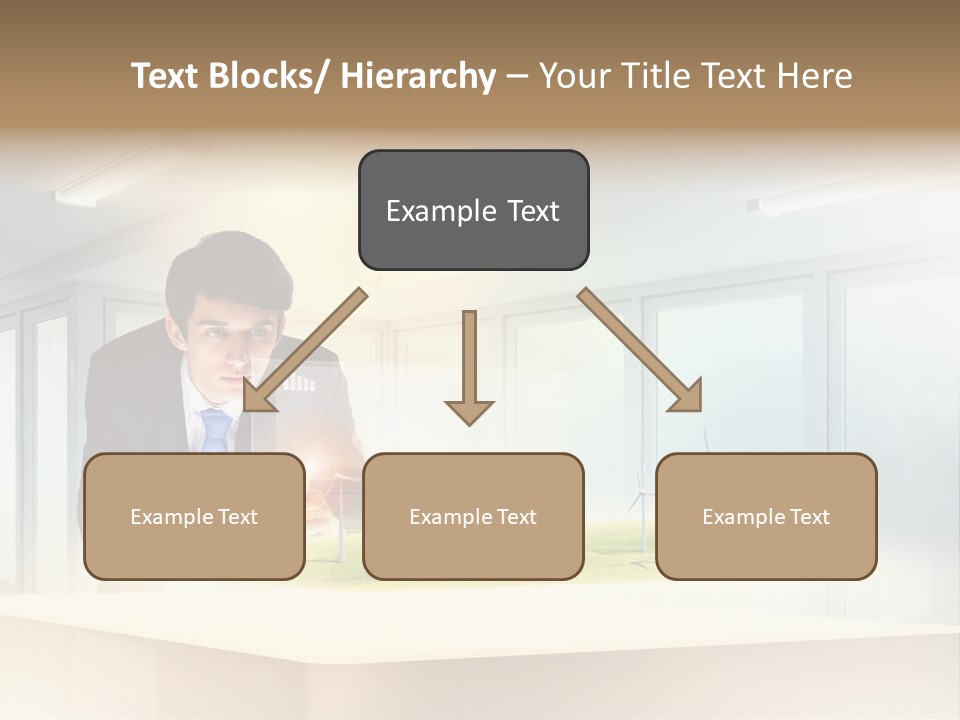 Text Blocks/ Hierarchy – Your Title Text Here

Example Text

Example Text

Example Text

Example Text